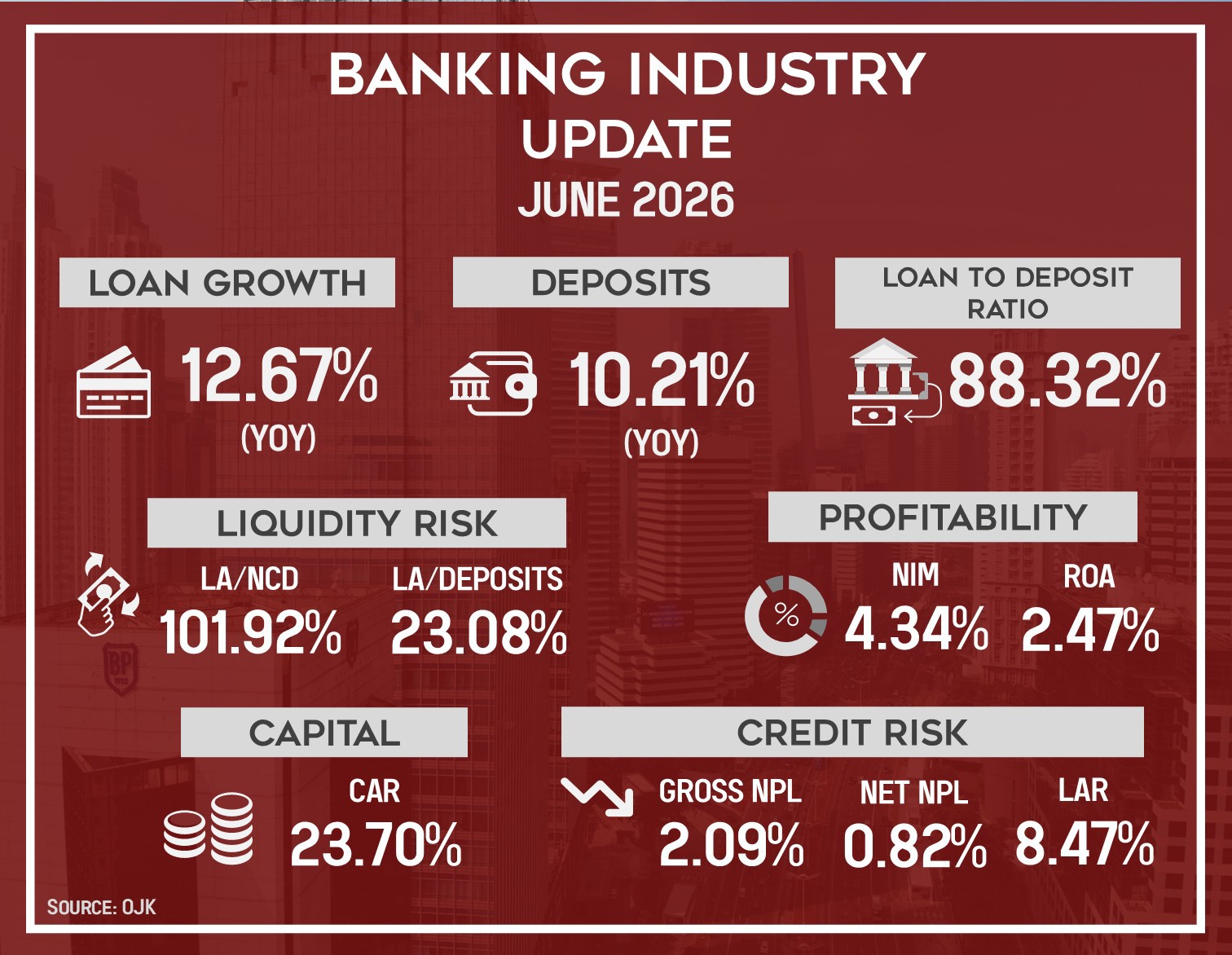 BANKING INDUSTRY UPDATE
JUNE 2026

LOAN GROWTH
12.67%
(YOY)

DEPOSITS
10.21%
(YOY)

LOAN TO DEPOSIT RATIO
88.32%

LIQUIDITY RISK
LA/NCD
101.92%
LA/DEPOSITS
23.08%

PROFITABILITY
%
NIM
4.34%
ROA
2.47%

CAPITAL
CAR
23.70%

CREDIT RISK
GROSS NPL
2.09%
NET NPL
0.82%
LAR
8.47%

SOURCE: OJK